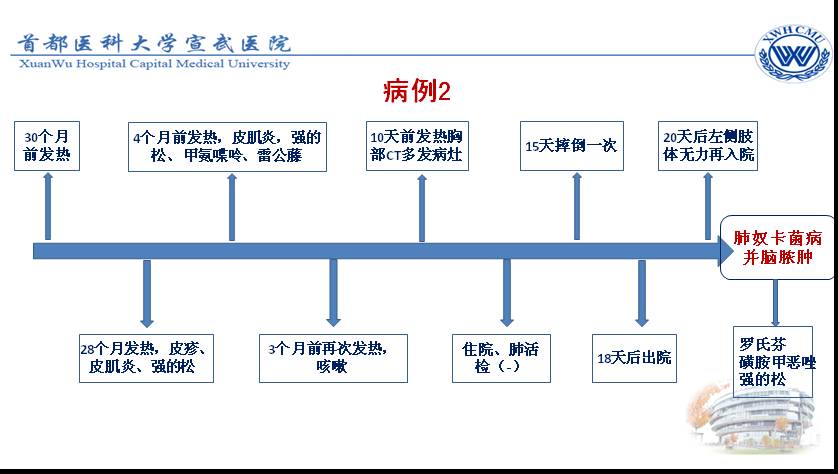 首都医科大学宣武医院
XuanWu Hospital Capital Medical University

XWHCMU

病例2

30个月前发热

4个月前发热，皮肌炎，强的松、甲氨喋呤、雷公藤

10天前发热胸部CT多发病灶

15天摔倒一次

20天后左侧肢体无力再入院

肺奴卡菌病并脑脓肿

28个月发热，皮疹、皮肌炎、强的松

3个月前再次发热，咳嗽

住院、肺活检（-）

18天后出院

罗氏芬
磺胺甲恶唑
强的松